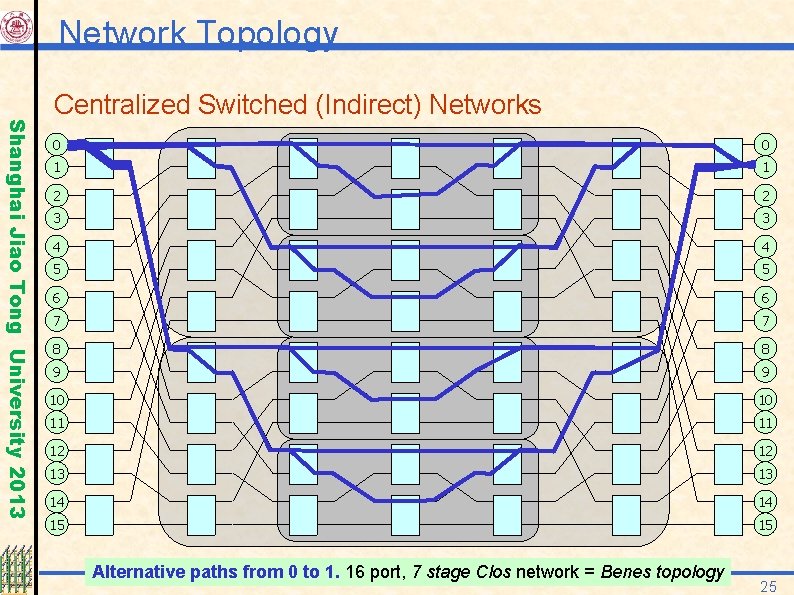 Network Topology

Shanghai Jiao Tong University 2013

Centralized Switched (Indirect) Networks

0
1
2
3
4
5
6
7
8
9
10
11
12
13
14
15

0
1
2
3
4
5
6
7
8
9
10
11
12
13
14
15

Alternative paths from 0 to 1. 16 port, 7 stage Clos network = Benes topology

25